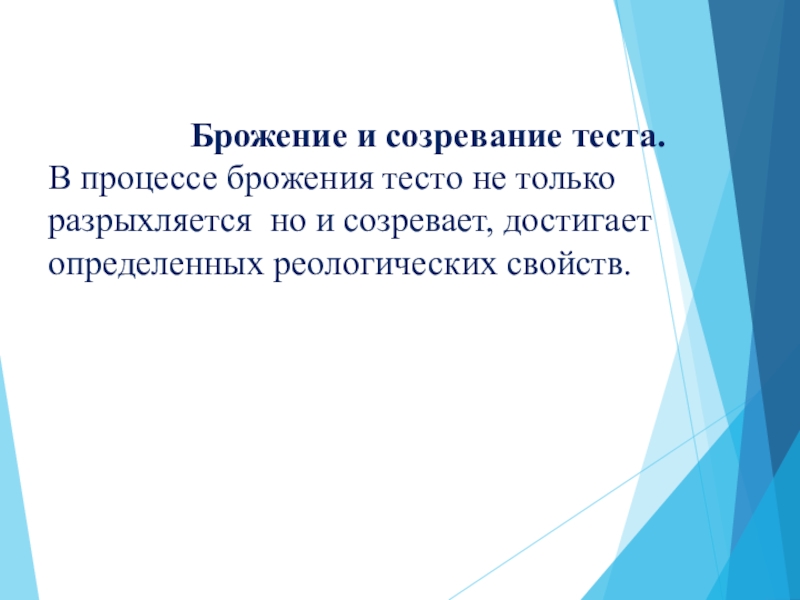 Брожение и созревание теста.
В процессе брожения тесто не только разрыхляется  но и созревает, достигает определенных реологических свойств.